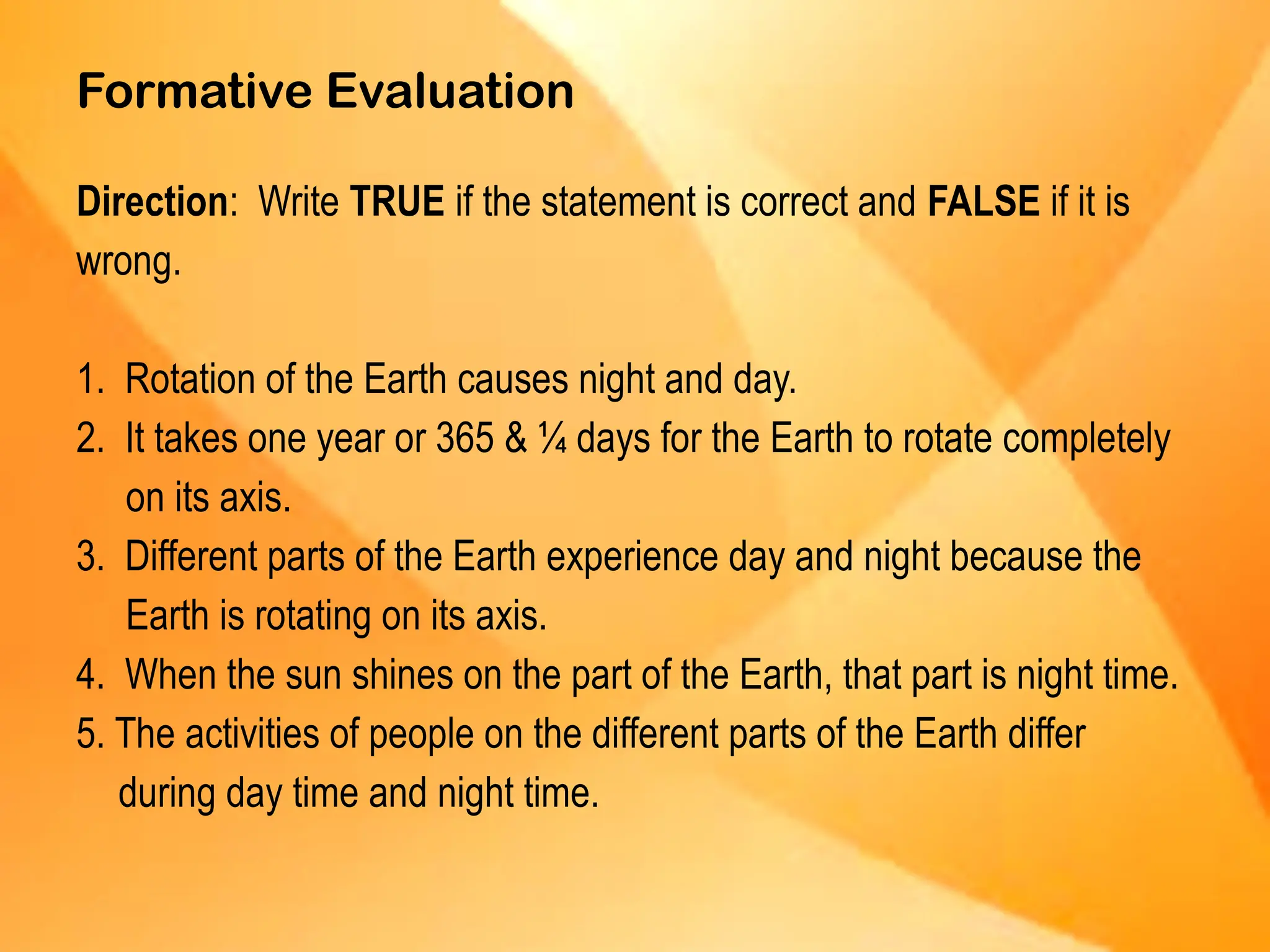 Formative Evaluation

Direction: Write TRUE if the statement is correct and FALSE if it is wrong.

1. Rotation of the Earth causes night and day.
2. It takes one year or 365 & ¼ days for the Earth to rotate completely on its axis.
3. Different parts of the Earth experience day and night because the Earth is rotating on its axis.
4. When the sun shines on the part of the Earth, that part is night time.
5. The activities of people on the different parts of the Earth differ during day time and night time.